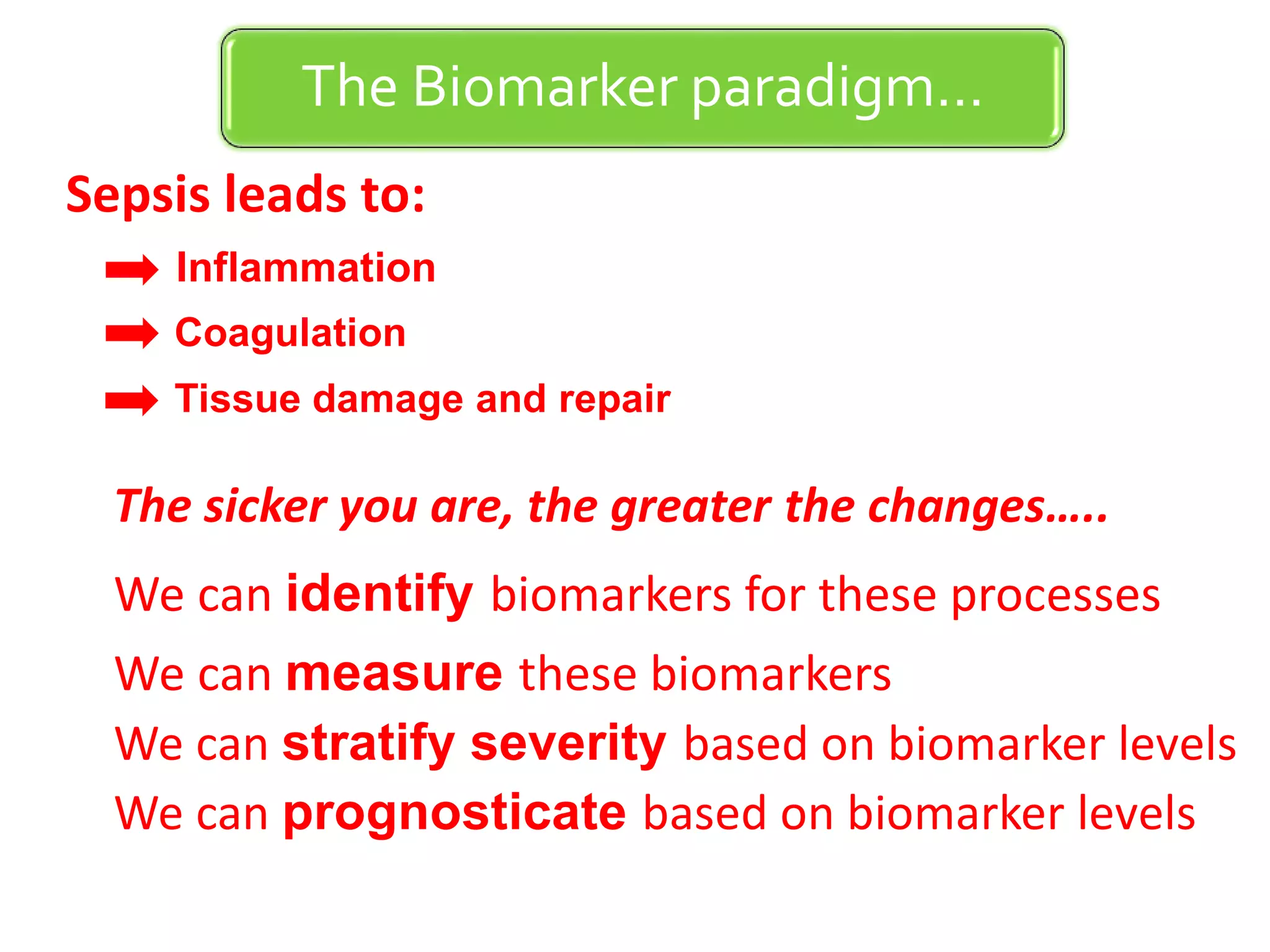 The Biomarker paradigm…

Sepsis leads to:

Inflammation

Coagulation

Tissue damage and repair

The sicker you are, the greater the changes…..

We can identify biomarkers for these processes

We can measure these biomarkers

We can stratify severity based on biomarker levels

We can prognosticate based on biomarker levels